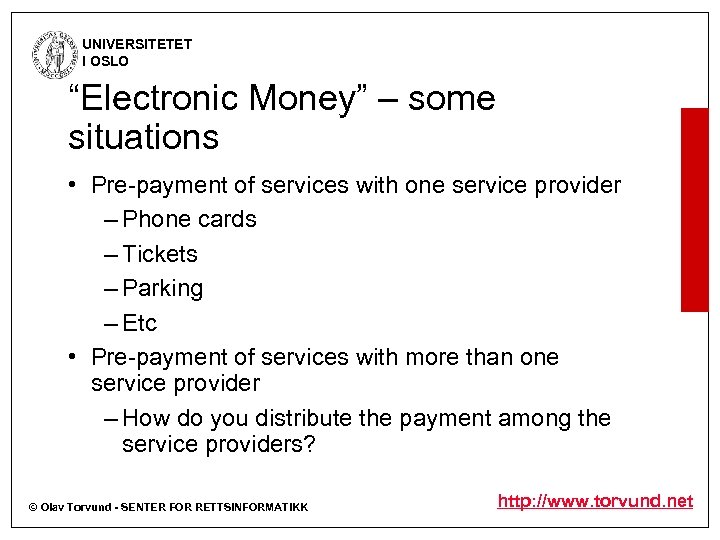 UNIVERSITETET
I OSLO

“Electronic Money” – some situations

• Pre-payment of services with one service provider
– Phone cards
– Tickets
– Parking
– Etc
• Pre-payment of services with more than one service provider
– How do you distribute the payment among the service providers?

© Olav Torvund - SENTER FOR RETTSINFORMATIKK

http://www.torvund.net